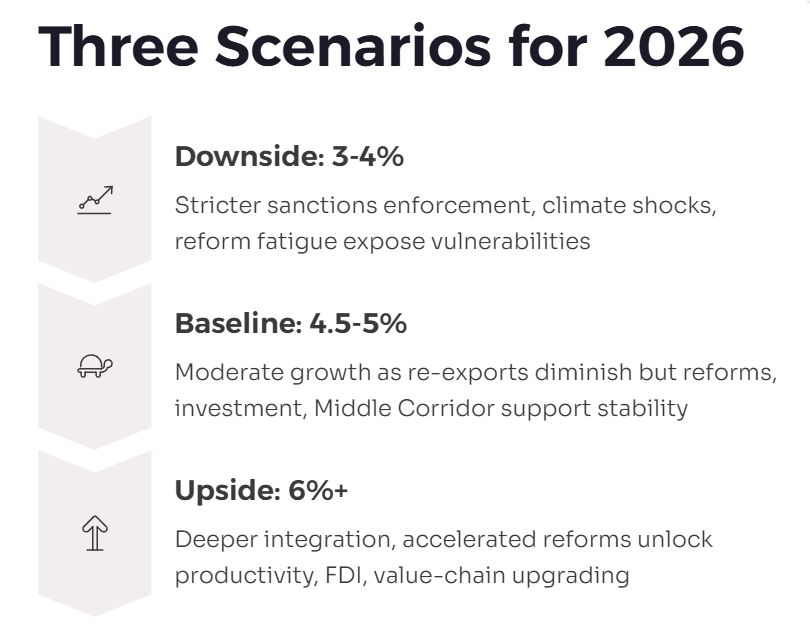 Three Scenarios for 2026

Downside: 3-4%

Stricter sanctions enforcement, climate shocks, reform fatigue expose vulnerabilities

Baseline: 4.5-5%

Moderate growth as re-exports diminish but reforms, investment, Middle Corridor support stability

Upside: 6%+

Deeper integration, accelerated reforms unlock productivity, FDI, value-chain upgrading